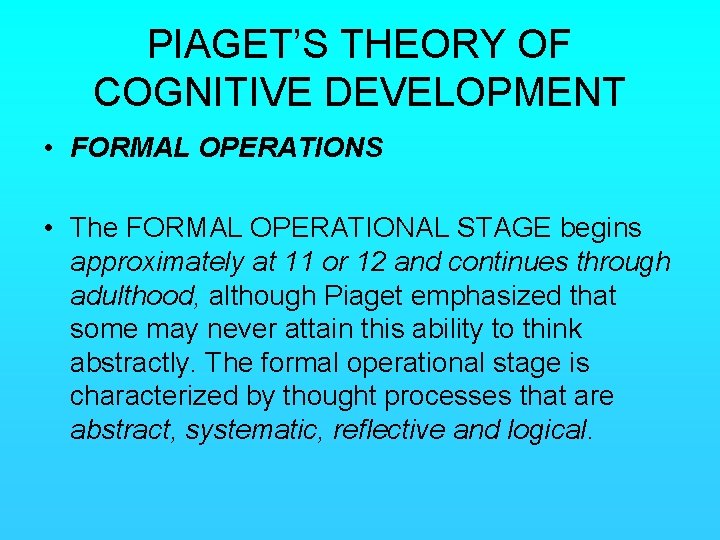 PIAGET'S THEORY OF COGNITIVE DEVELOPMENT

• FORMAL OPERATIONS

• The FORMAL OPERATIONAL STAGE begins approximately at 11 or 12 and continues through adulthood, although Piaget emphasized that some may never attain this ability to think abstractly. The formal operational stage is characterized by thought processes that are abstract, systematic, reflective and logical.